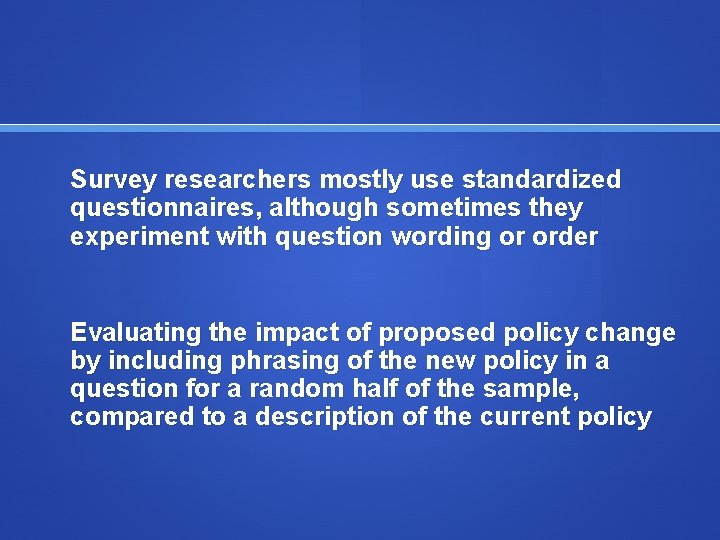 Survey researchers mostly use standardized questionnaires, although sometimes they experiment with question wording or order

Evaluating the impact of proposed policy change by including phrasing of the new policy in a question for a random half of the sample, compared to a description of the current policy